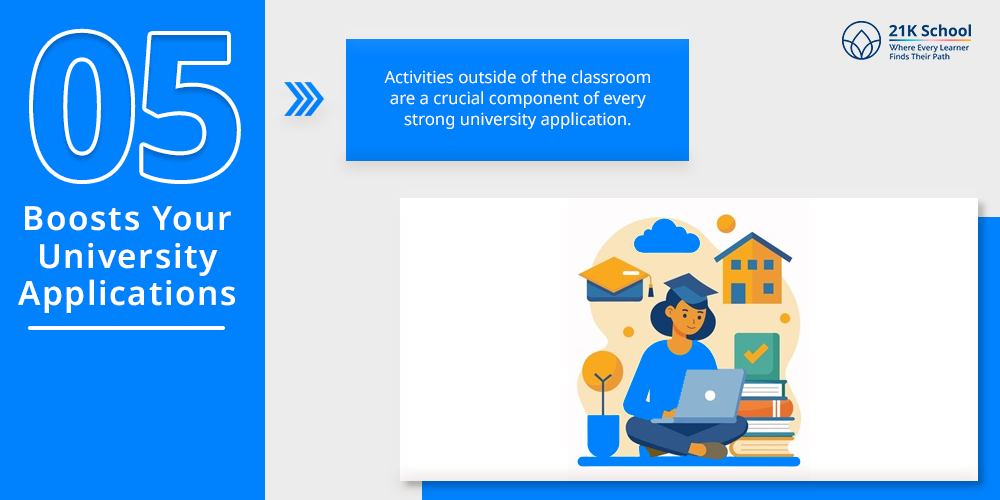 05

Boosts Your University Applications

Activities outside of the classroom are a crucial component of every strong university application.

21K School
Where Every Learner Finds Their Path